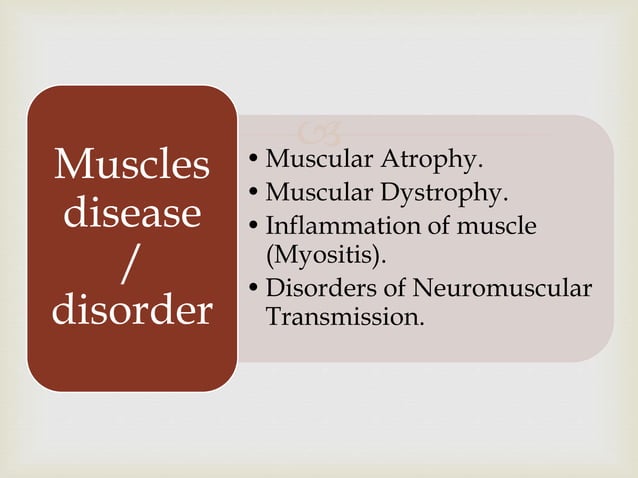 Muscles disease / disorder

• Muscular Atrophy.
• Muscular Dystrophy.
• Inflammation of muscle (Myositis).
• Disorders of Neuromuscular Transmission.